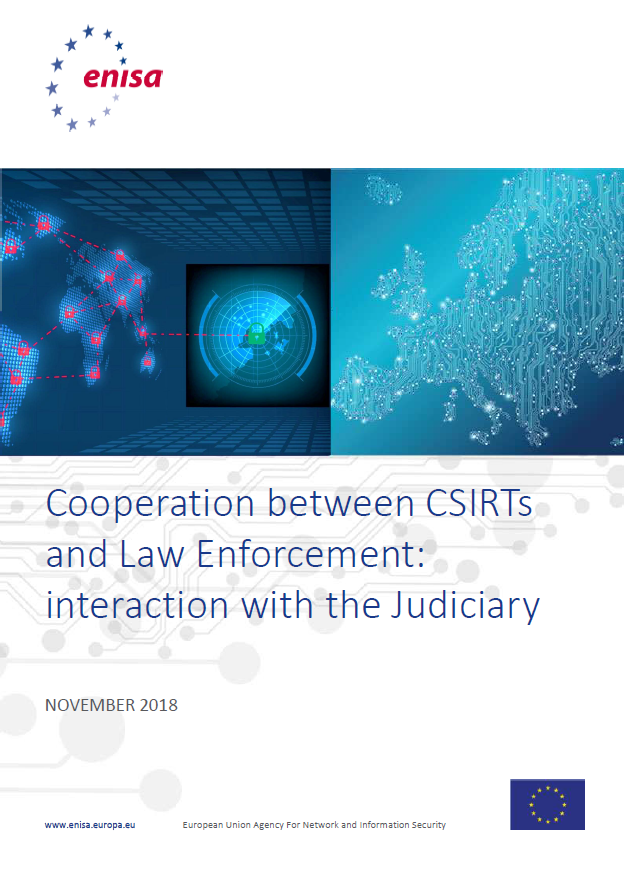 enisa

Cooperation between CSIRTs and Law Enforcement: interaction with the Judiciary

NOVEMBER 2018

www.enisa.europa.eu European Union Agency For Network and Information Security